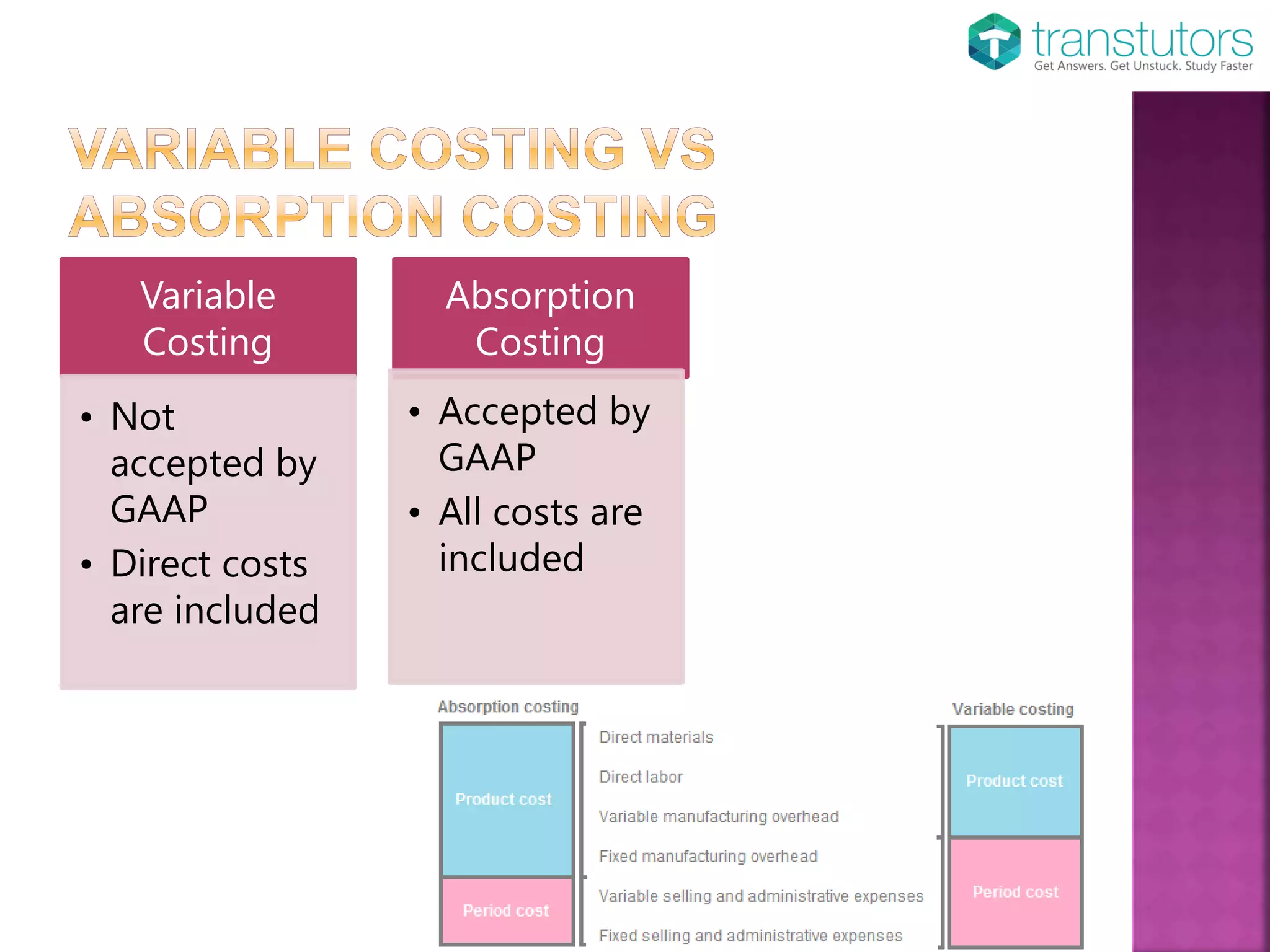 transtutors
Get Answers. Get Unstuck. Study Faster

VARIABLE COSTING VS ABSORPTION COSTING

Variable Costing

• Not accepted by GAAP
• Direct costs are included

Absorption Costing

• Accepted by GAAP
• All costs are included

Absorption costing

Product cost

Period cost

Direct materials

Direct labor

Variable manufacturing overhead

Fixed manufacturing overhead

Variable selling and administrative expenses

Fixed selling and administrative expenses

Variable costing

Product cost

Period cost